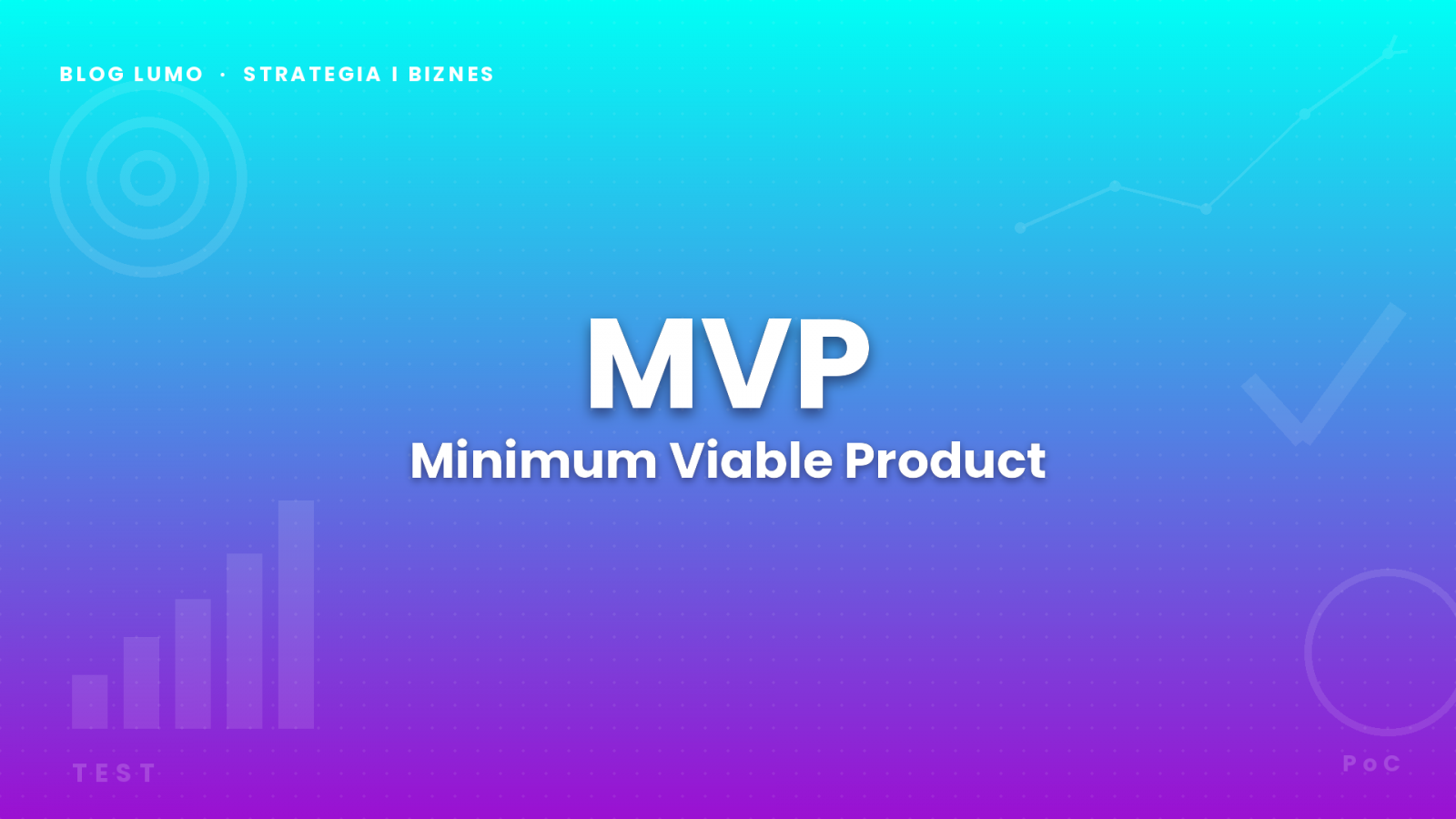 BLOG LUMO · STRATEGIA I BIZNES

MVP

Minimum Viable Product

TEST

PoC